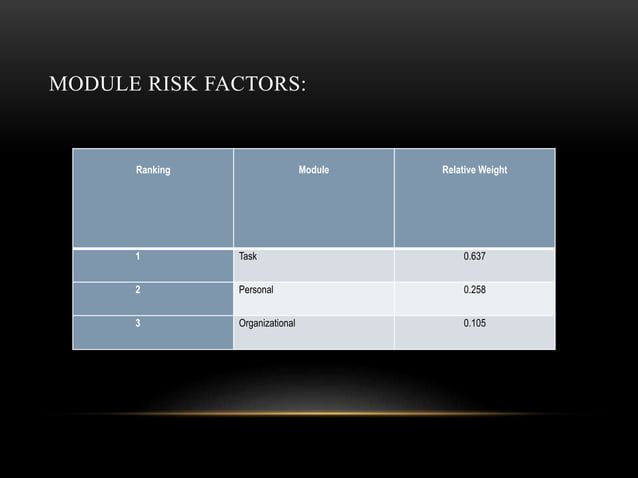 MODULE RISK FACTORS:

| Ranking | Module | Relative Weight |
|---|---|---|
| 1 | Task | 0.637 |
| 2 | Personal | 0.258 |
| 3 | Organizational | 0.105 |